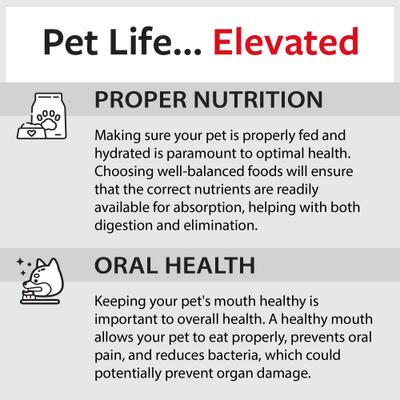 Pet Life... Elevated

PROPER NUTRITION

Making sure your pet is properly fed and hydrated is paramount to optimal health. Choosing well-balanced foods will ensure that the correct nutrients are readily available for absorption, helping with both digestion and elimination.

ORAL HEALTH

Keeping your pet's mouth healthy is important to overall health. A healthy mouth allows your pet to eat properly, prevents oral pain, and reduces bacteria, which could potentially prevent organ damage.